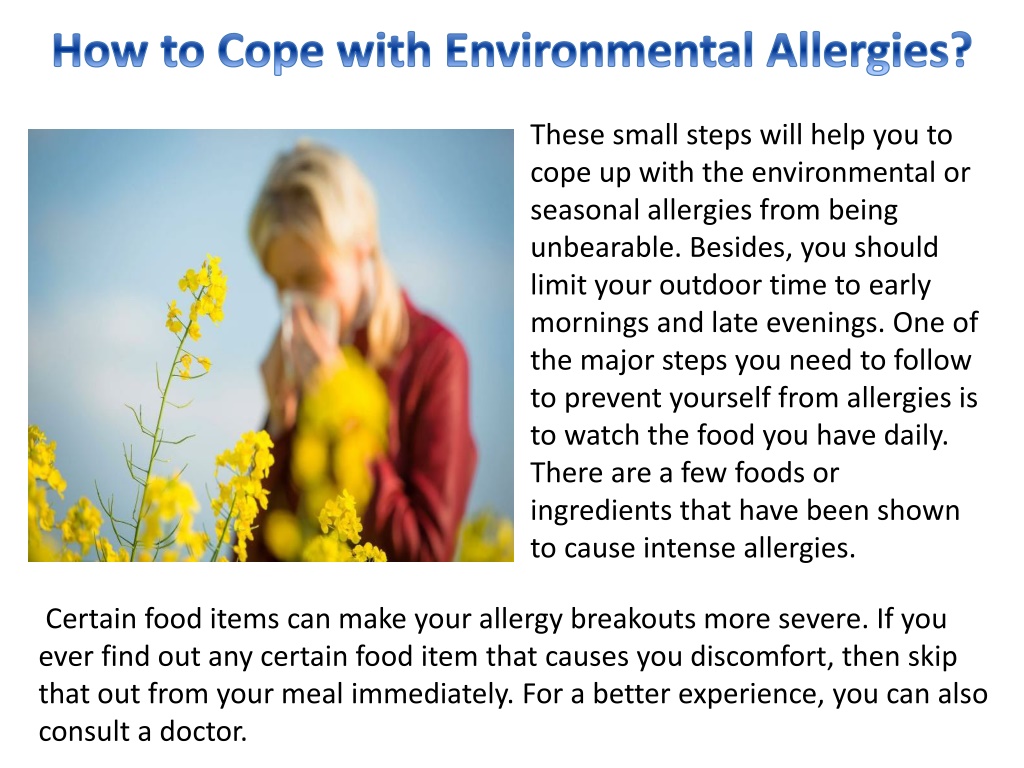 How to Cope with Environmental Allergies?

These small steps will help you to cope up with the environmental or seasonal allergies from being unbearable. Besides, you should limit your outdoor time to early mornings and late evenings. One of the major steps you need to follow to prevent yourself from allergies is to watch the food you have daily. There are a few foods or ingredients that have been shown to cause intense allergies.

Certain food items can make your allergy breakouts more severe. If you ever find out any certain food item that causes you discomfort, then skip that out from your meal immediately. For a better experience, you can also consult a doctor.